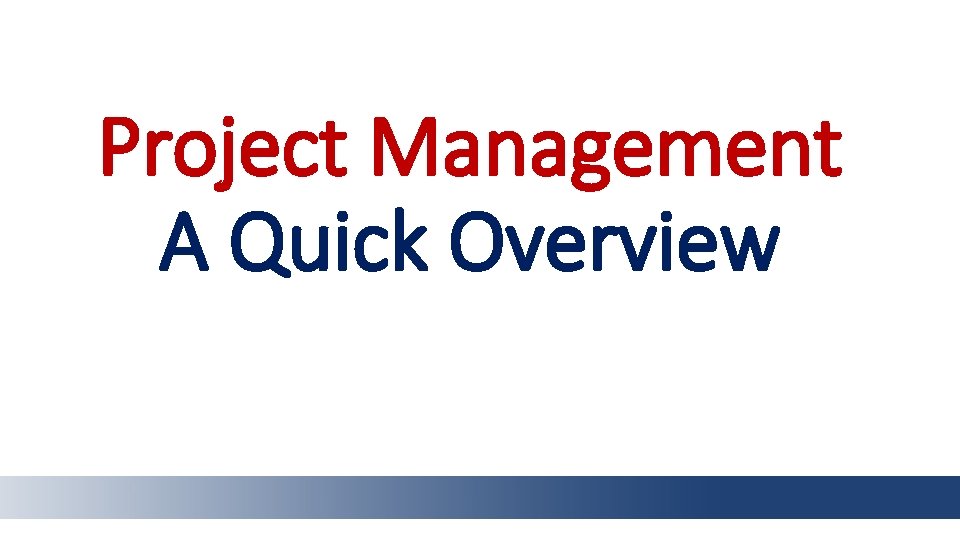 Project Management
A Quick Overview